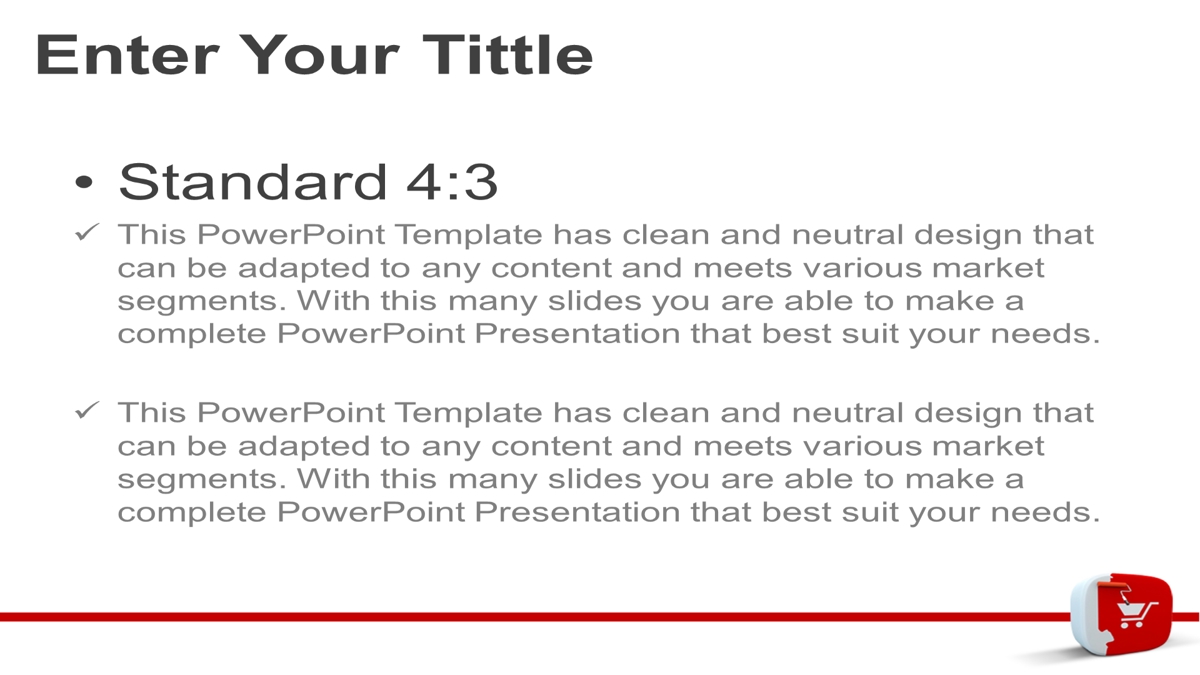 Enter Your Tittle

• Standard 4:3

✓ This PowerPoint Template has clean and neutral design that can be adapted to any content and meets various market segments. With this many slides you are able to make a complete PowerPoint Presentation that best suit your needs.

✓ This PowerPoint Template has clean and neutral design that can be adapted to any content and meets various market segments. With this many slides you are able to make a complete PowerPoint Presentation that best suit your needs.